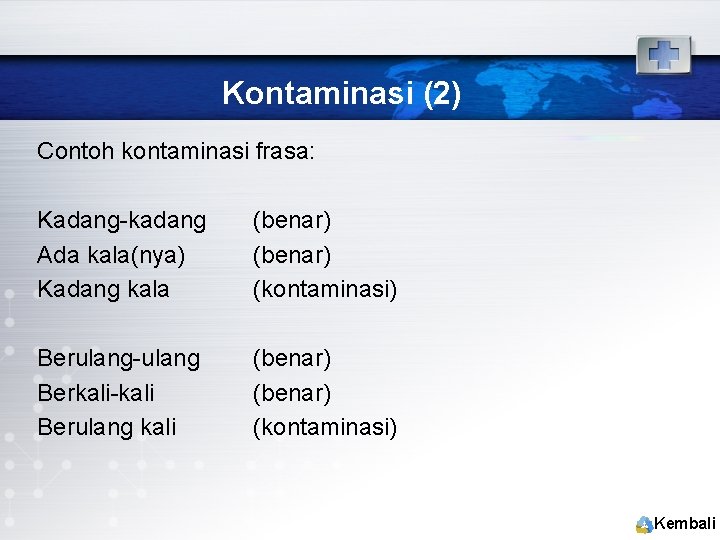 Kontaminasi (2)

Contoh kontaminasi frasa:

Kadang-kadang (benar)
Ada kala(nya) (benar)
Kadang kala (kontaminasi)

Berulang-ulang (benar)
Berkali-kali (benar)
Berulang kali (kontaminasi)

Kembali